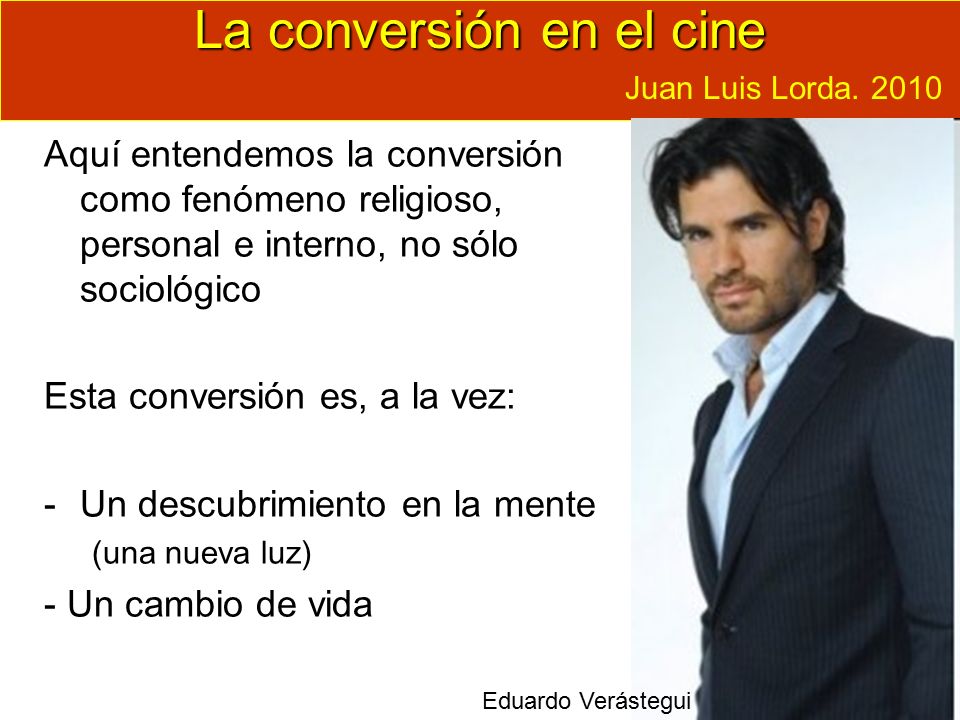 La conversión en el cine

Juan Luis Lorda. 2010

Aquí entendemos la conversión como fenómeno religioso, personal e interno, no sólo sociológico

Esta conversión es, a la vez:

- Un descubrimiento en la mente (una nueva luz)

- Un cambio de vida

Eduardo Verástegui